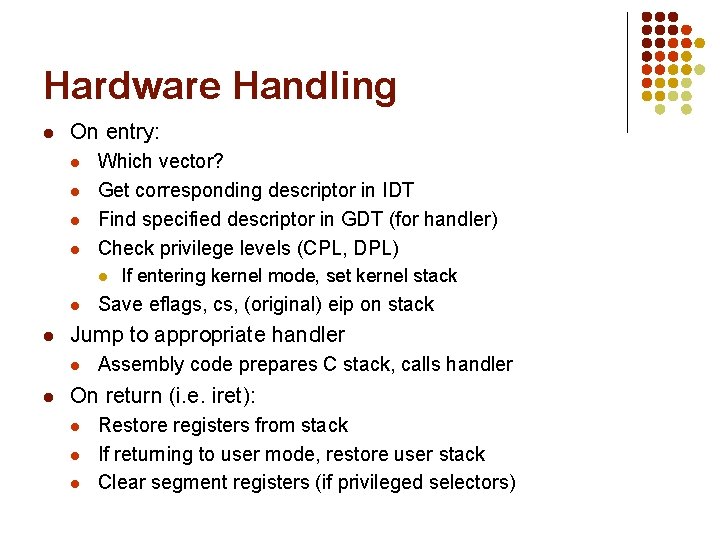 Hardware Handling

- On entry:
  - Which vector?
  - Get corresponding descriptor in IDT
  - Find specified descriptor in GDT (for handler)
  - Check privilege levels (CPL, DPL)
    - If entering kernel mode, set kernel stack
  - Save eflags, cs, (original) eip on stack
- Jump to appropriate handler
  - Assembly code prepares C stack, calls handler
- On return (i.e. iret):
  - Restore registers from stack
  - If returning to user mode, restore user stack
  - Clear segment registers (if privileged selectors)